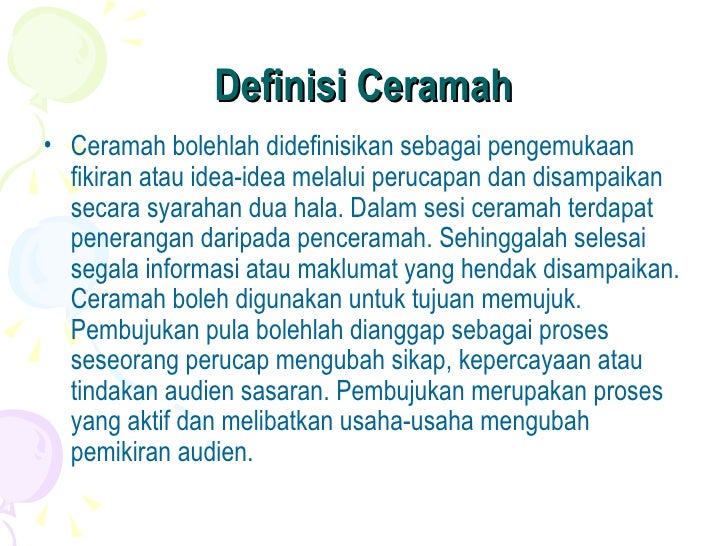 Definisi Ceramah

• Ceramah bolehlah didefinisikan sebagai pengemukaan fikiran atau idea-idea melalui perucapan dan disampaikan secara syarahan dua hala. Dalam sesi ceramah terdapat penerangan daripada penceramah. Sehinggalah selesai segala informasi atau maklumat yang hendak disampaikan. Ceramah boleh digunakan untuk tujuan memujuk. Pembujukan pula bolehlah dianggap sebagai proses seseorang perucap mengubah sikap, kepercayaan atau tindakan audien sasaran. Pembujukan merupakan proses yang aktif dan melibatkan usaha-usaha mengubah pemikiran audien.